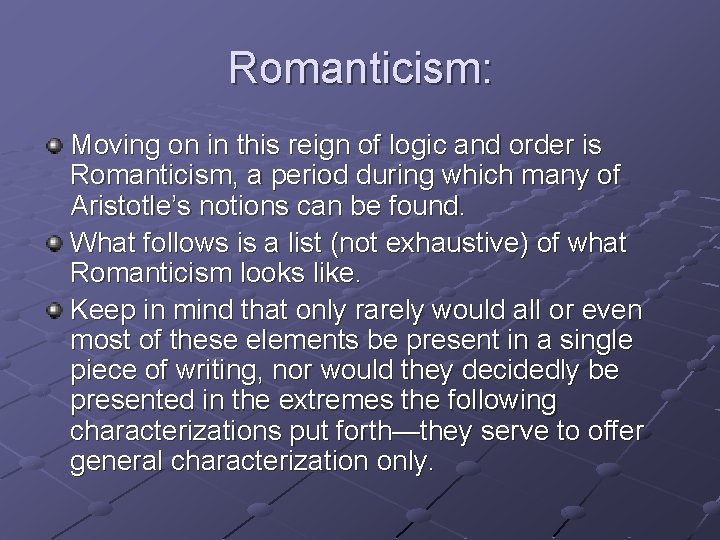 Romanticism:

• Moving on in this reign of logic and order is Romanticism, a period during which many of Aristotle's notions can be found.

• What follows is a list (not exhaustive) of what Romanticism looks like.

• Keep in mind that only rarely would all or even most of these elements be present in a single piece of writing, nor would they decidedly be presented in the extremes the following characterizations put forth—they serve to offer general characterization only.